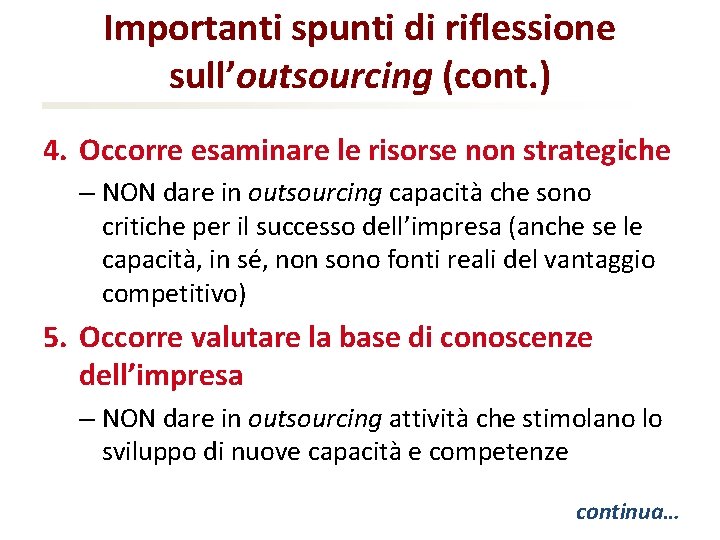 Importanti spunti di riflessione sull’outsourcing (cont.)

4. Occorre esaminare le risorse non strategiche

– NON dare in outsourcing capacità che sono critiche per il successo dell’impresa (anche se le capacità, in sé, non sono fonti reali del vantaggio competitivo)

5. Occorre valutare la base di conoscenze dell’impresa

– NON dare in outsourcing attività che stimolano lo sviluppo di nuove capacità e competenze

continua…